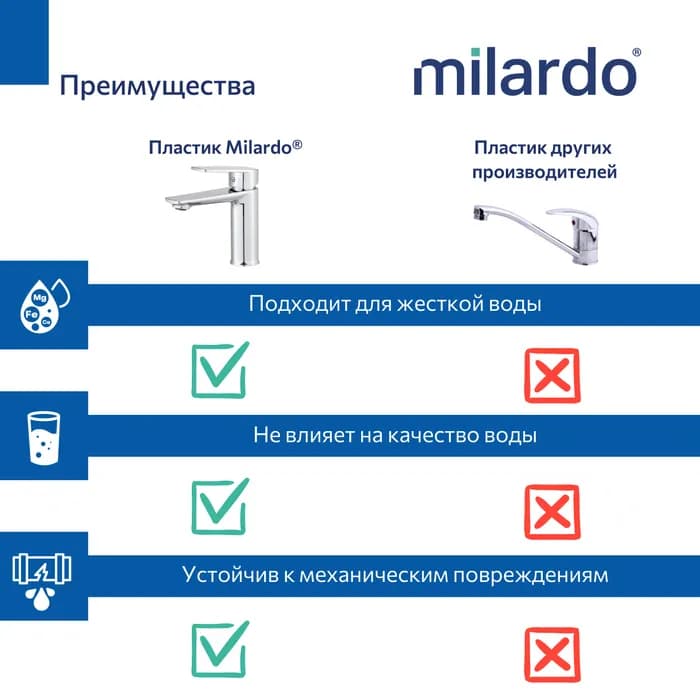 Преимущества

milardo®

Пластик Milardo®

Пластик других производителей

Mg
Fe
Ca

Подходит для жесткой воды

Не влияет на качество воды

Устойчив к механическим повреждениям